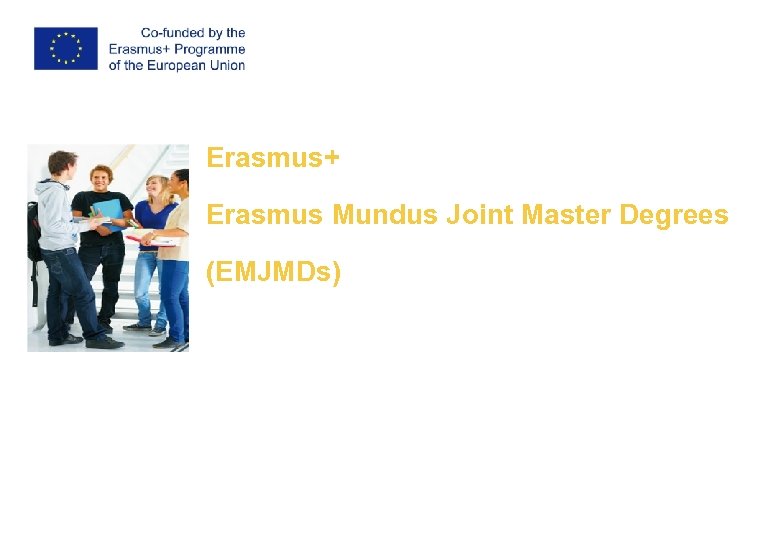 Co-funded by the
Erasmus+ Programme
of the European Union

Erasmus+

Erasmus Mundus Joint Master Degrees

(EMJMDs)